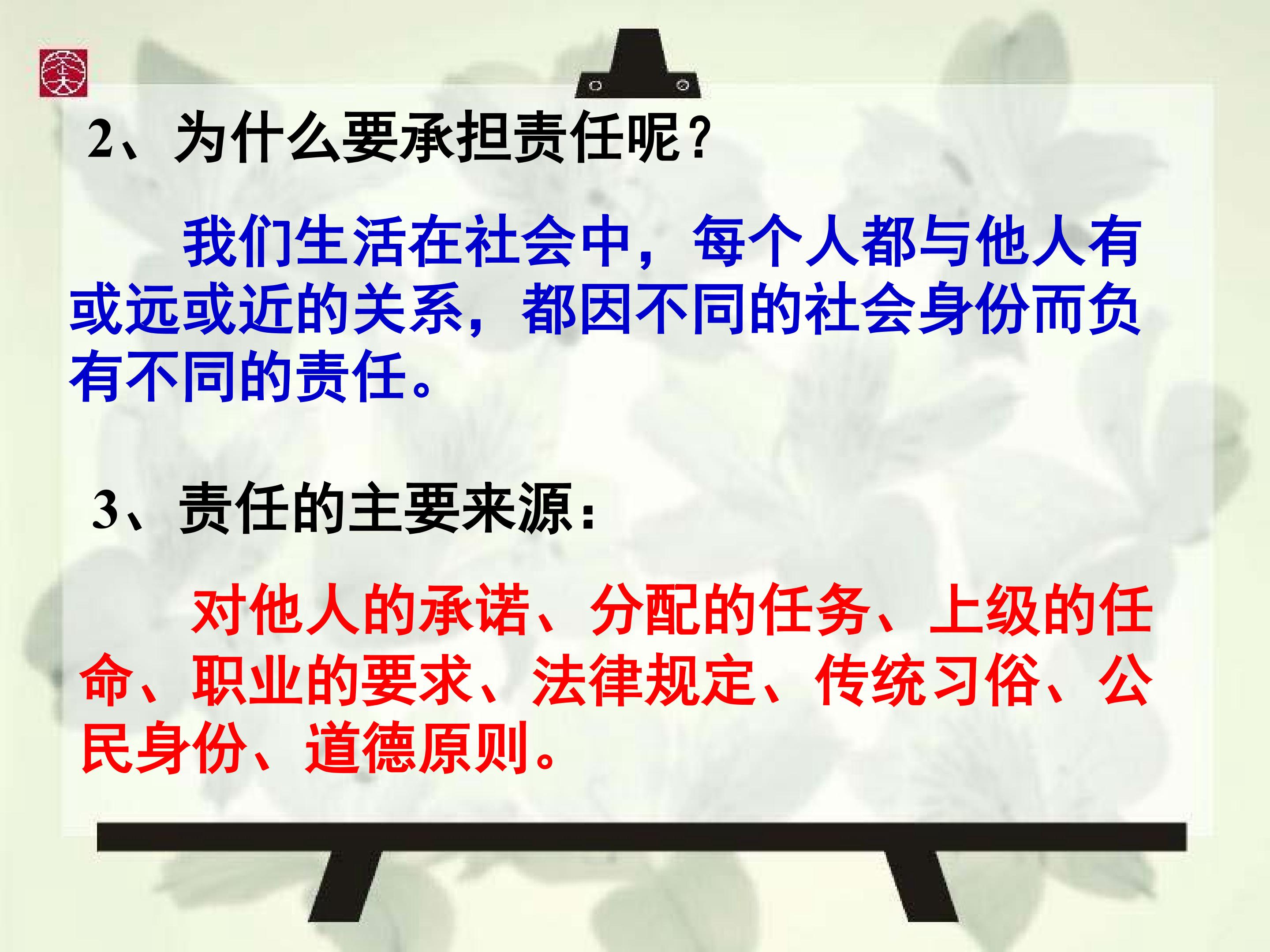 2、为什么要承担责任呢？

我们生活在社会中，每个人都与他人有或远或近的关系，都因不同的社会身份而负有不同的责任。

3、责任的主要来源：

对他人的承诺、分配的任务、上级的任命、职业的要求、法律规定、传统习俗、公民身份、道德原则。